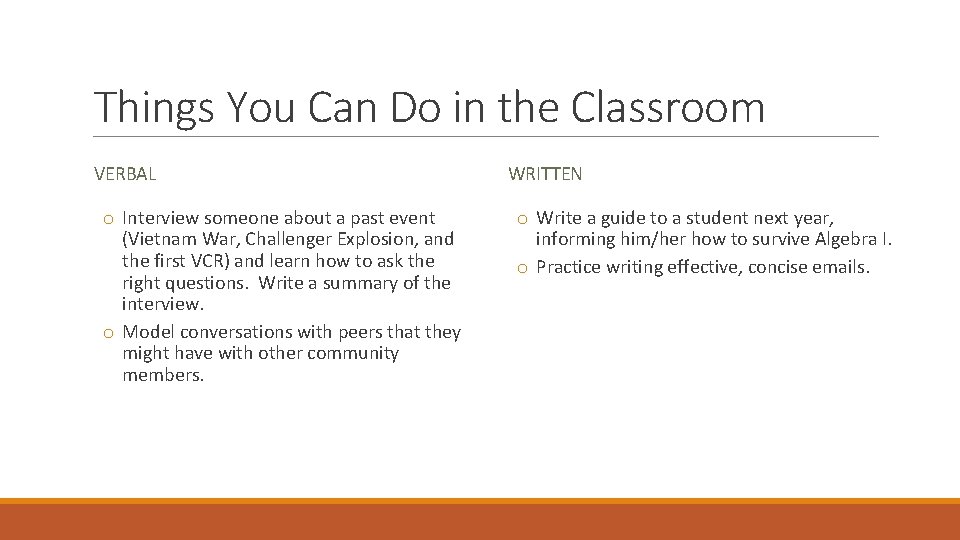 Things You Can Do in the Classroom

VERBAL

o Interview someone about a past event (Vietnam War, Challenger Explosion, and the first VCR) and learn how to ask the right questions. Write a summary of the interview.
o Model conversations with peers that they might have with other community members.

WRITTEN

o Write a guide to a student next year, informing him/her how to survive Algebra I.
o Practice writing effective, concise emails.